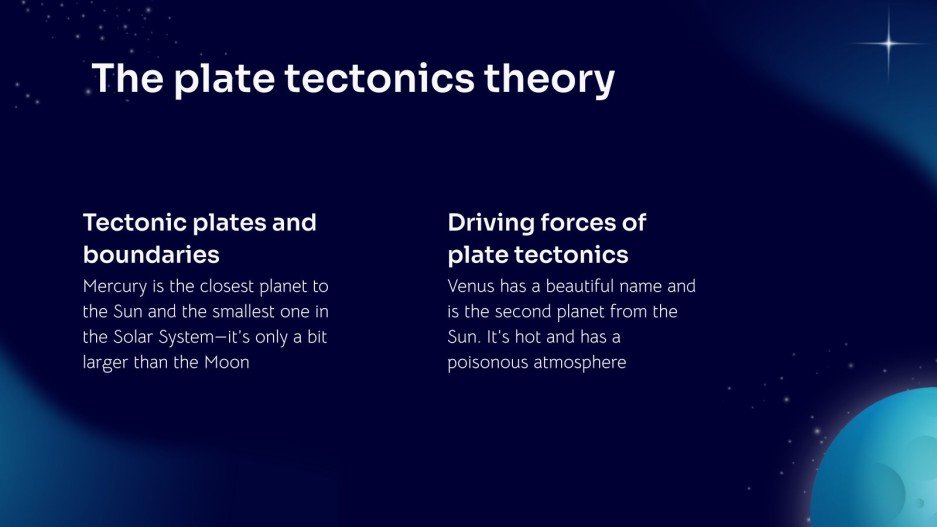 The plate tectonics theory

Tectonic plates and boundaries

Mercury is the closest planet to the Sun and the smallest one in the Solar System—it's only a bit larger than the Moon

Driving forces of plate tectonics

Venus has a beautiful name and is the second planet from the Sun. It's hot and has a poisonous atmosphere